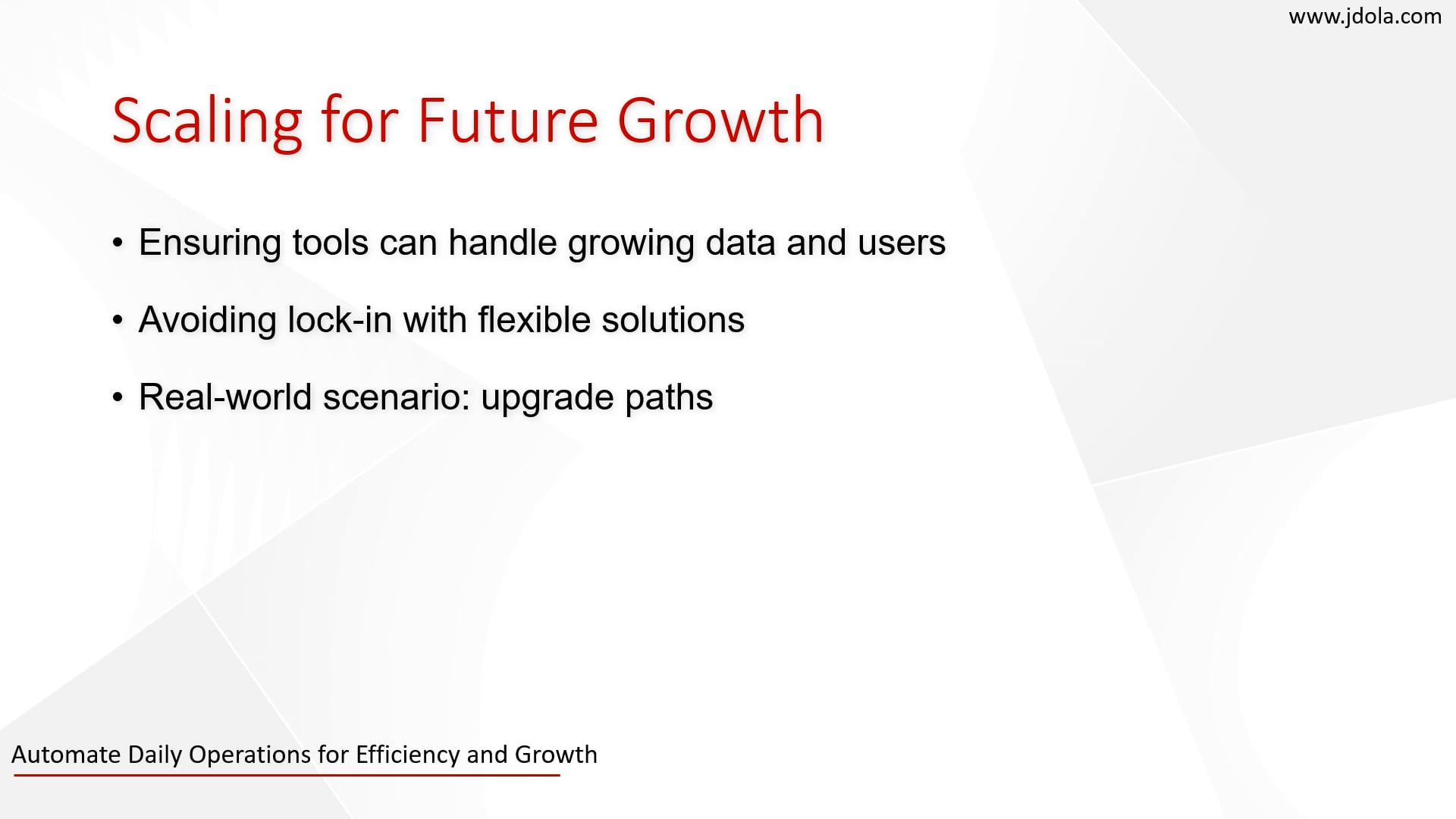 www.jdola.com

Scaling for Future Growth

• Ensuring tools can handle growing data and users

• Avoiding lock-in with flexible solutions

• Real-world scenario: upgrade paths

Automate Daily Operations for Efficiency and Growth